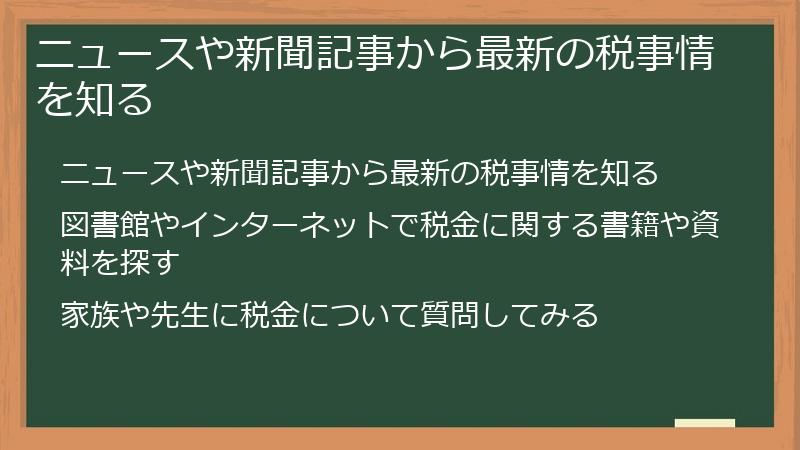 ニュースや新聞記事から最新の税事情を知る

ニュースや新聞記事から最新の税事情を知る

図書館やインターネットで税金に関する書籍や資料を探す

家族や先生に税金について質問してみる